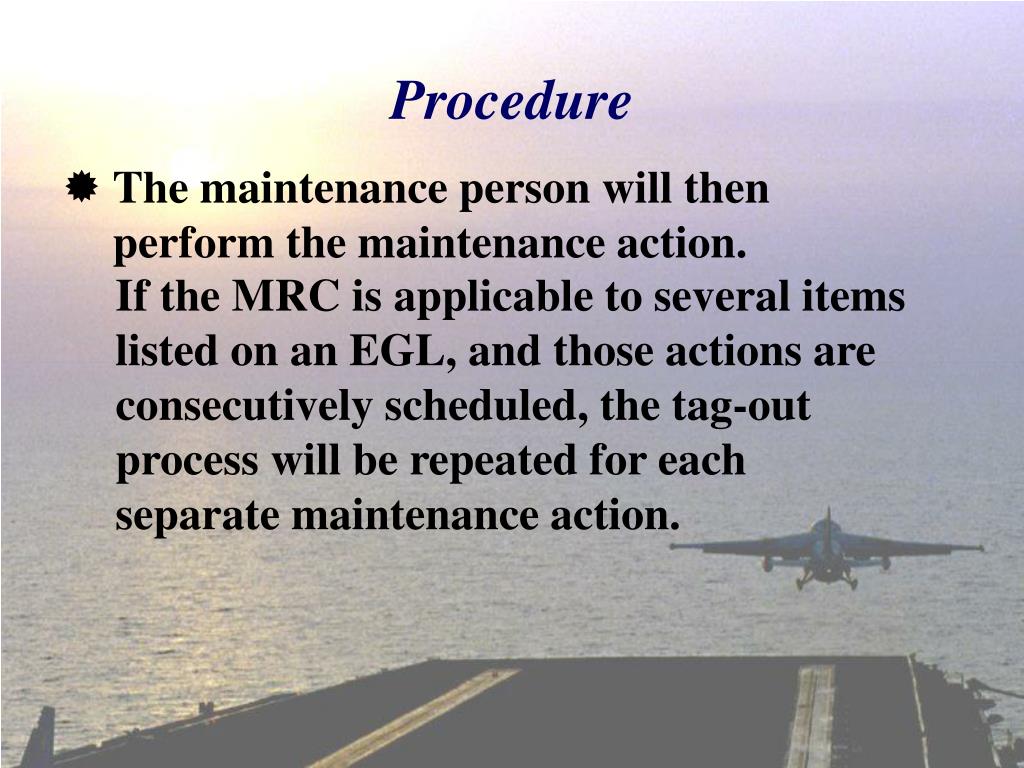 Procedure

The maintenance person will then perform the maintenance action.
If the MRC is applicable to several items listed on an EGL, and those actions are consecutively scheduled, the tag-out process will be repeated for each separate maintenance action.